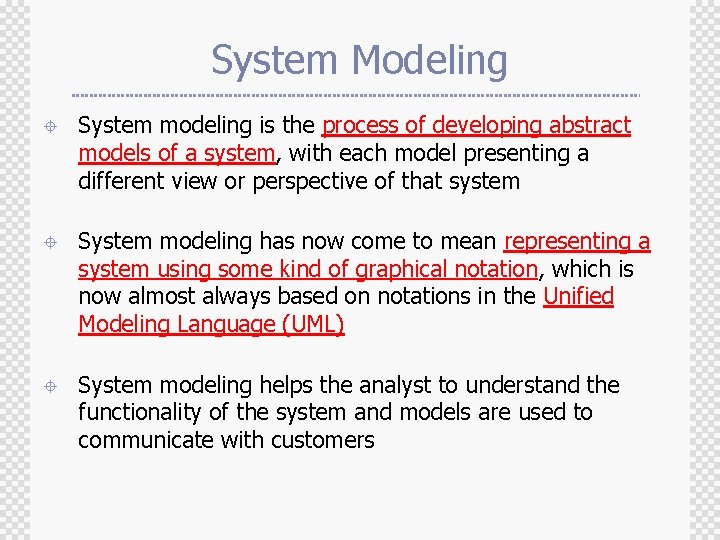 System Modeling

System modeling is the process of developing abstract models of a system, with each model presenting a different view or perspective of that system

System modeling has now come to mean representing a system using some kind of graphical notation, which is now almost always based on notations in the Unified Modeling Language (UML)

System modeling helps the analyst to understand the functionality of the system and models are used to communicate with customers